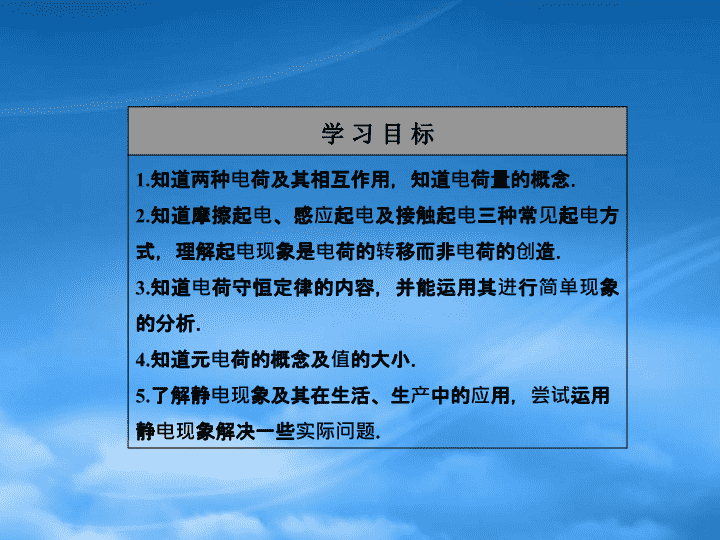 学习目标

1.知道两种电荷及其相互作用，知道电荷量的概念.

2.知道摩擦起电、感应起电及接触起电三种常见起电方式，理解起电现象是电荷的转移而非电荷的创造.

3.知道电荷守恒定律的内容，并能运用其进行简单现象的分析.

4.知道元电荷的概念及值的大小.

5.了解静电现象及其在生活、生产中的应用，尝试运用静电现象解决一些实际问题.